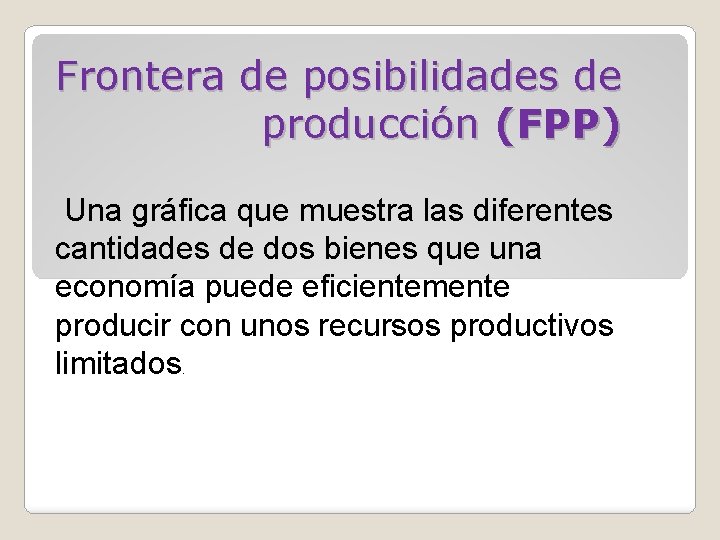 Frontera de posibilidades de producción (FPP)

Una gráfica que muestra las diferentes cantidades de dos bienes que una economía puede eficientemente producir con unos recursos productivos limitados.